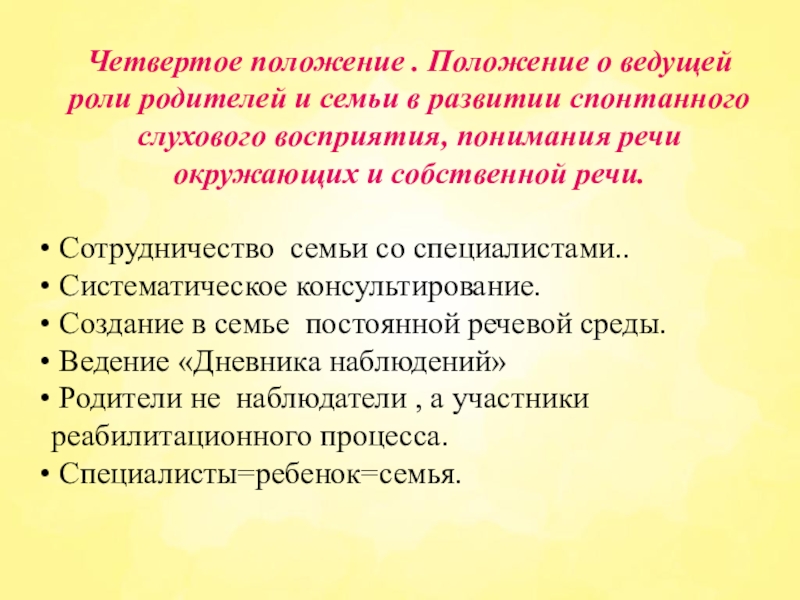 Четвертое положение . Положение о ведущей роли родителей и семьи в развитии спонтанного слухового восприятия, понимания речи окружающих и собственной речи.

• Сотрудничество семьи со специалистами..
• Систематическое консультирование.
• Создание в семье постоянной речевой среды.
• Ведение «Дневника наблюдений»
• Родители не наблюдатели , а участники реабилитационного процесса.
• Специалисты=ребенок=семья.